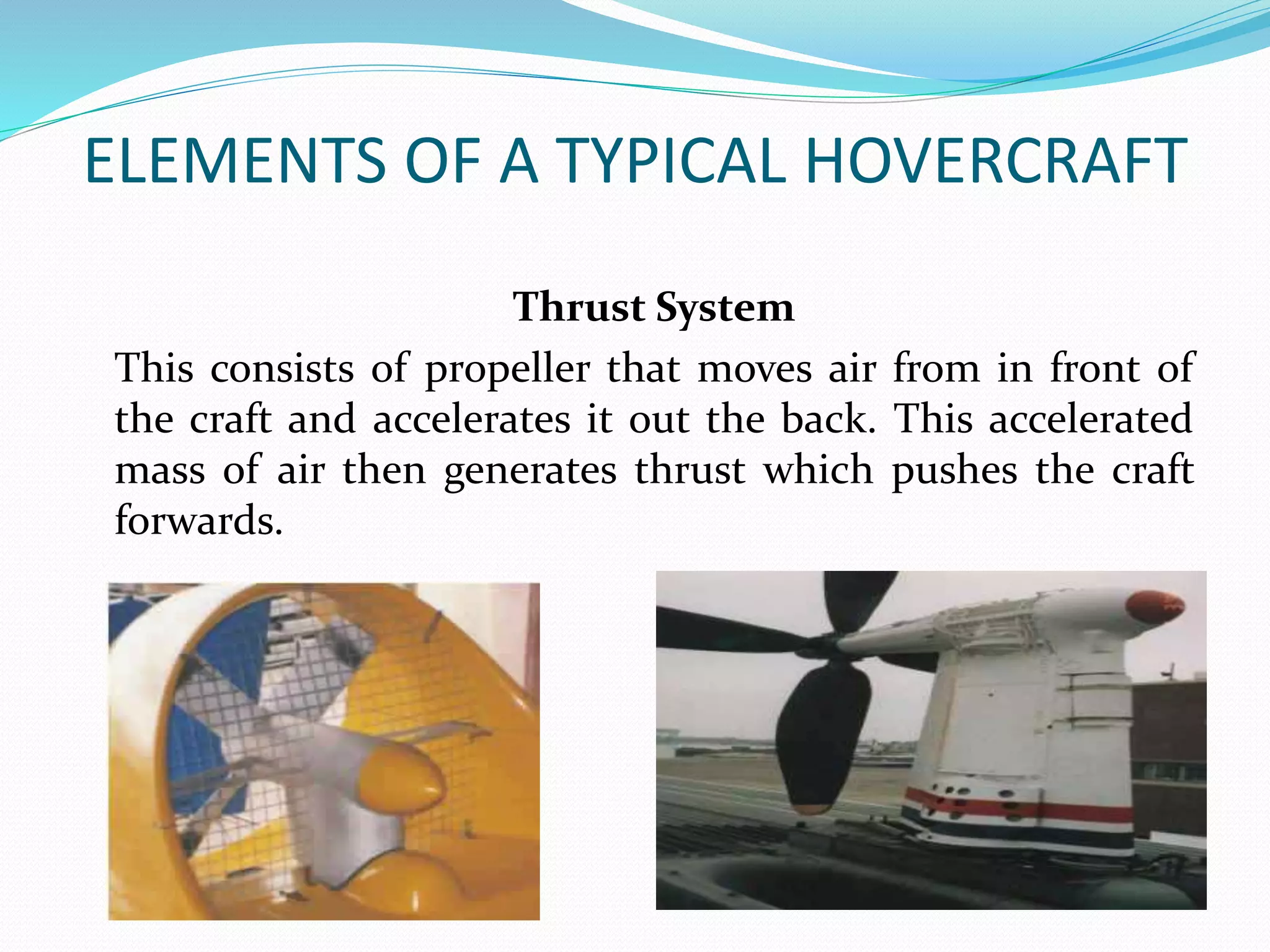 ELEMENTS OF A TYPICAL HOVERCRAFT

Thrust System

This consists of propeller that moves air from in front of the craft and accelerates it out the back. This accelerated mass of air then generates thrust which pushes the craft forwards.